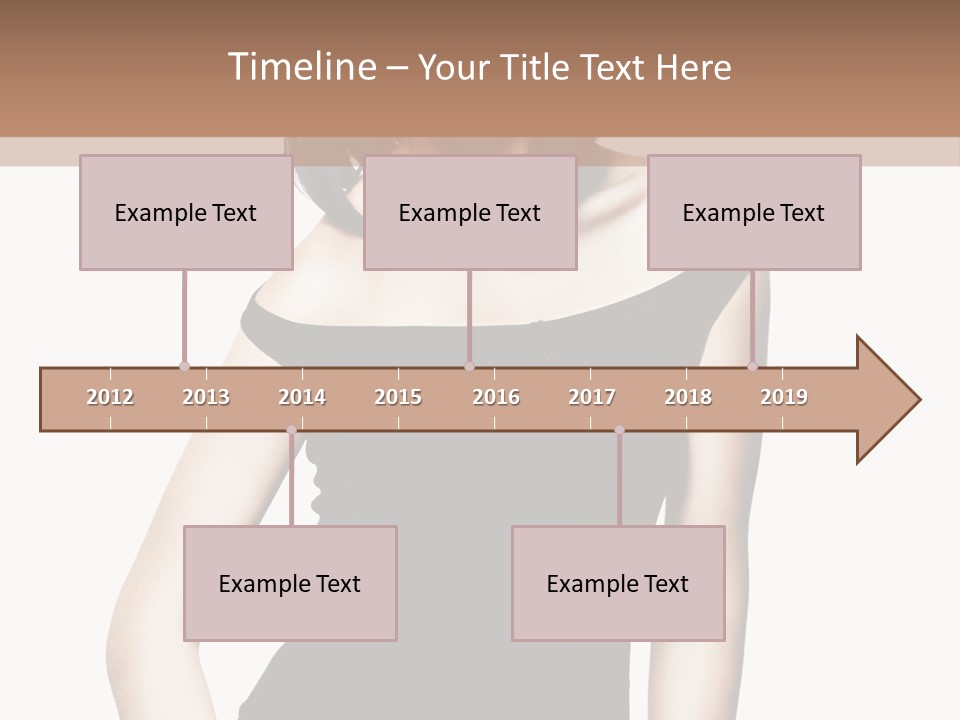 Timeline – Your Title Text Here

Example Text

Example Text

Example Text

2012 2013 2014 2015 2016 2017 2018 2019

Example Text

Example Text